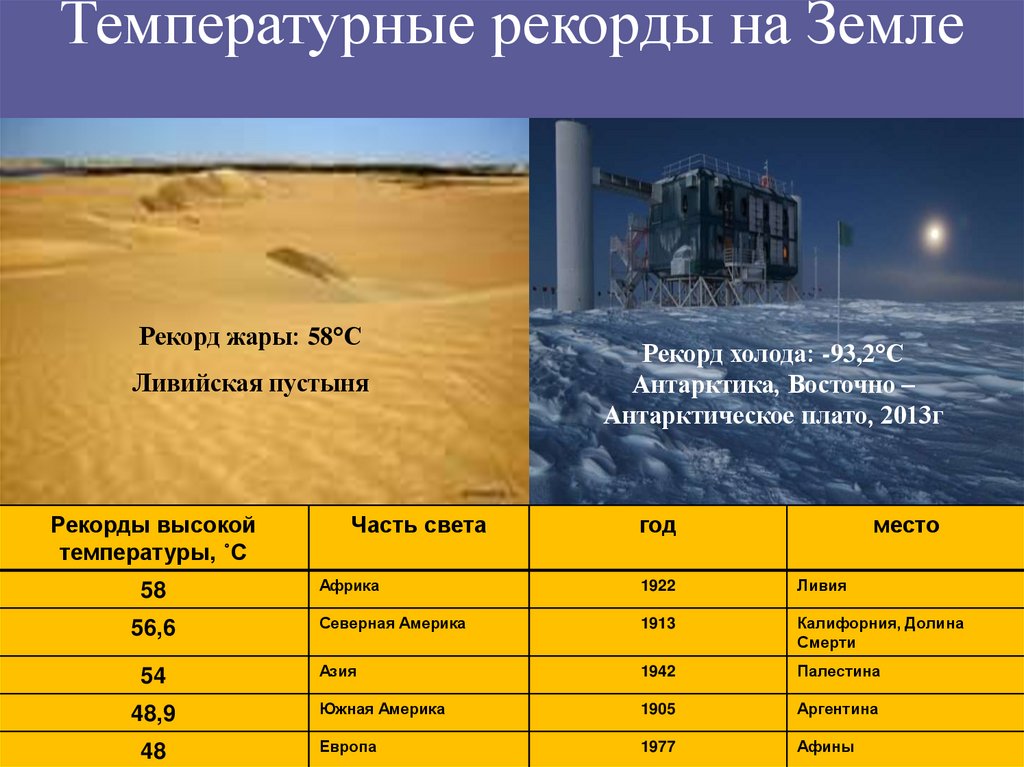 Температурные рекорды на Земле

Рекорд жары: 58°С

Ливийская пустыня

Рекорд холода: -93,2°С Антарктика, Восточно – Антарктическое плато, 2013г

| Рекорды высокой температуры, ˚С | Часть света | год | место |
|---|---|---|---|
| 58 | Африка | 1922 | Ливия |
| 56,6 | Северная Америка | 1913 | Калифорния, Долина Смерти |
| 54 | Азия | 1942 | Палестина |
| 48,9 | Южная Америка | 1905 | Аргентина |
| 48 | Европа | 1977 | Афины |